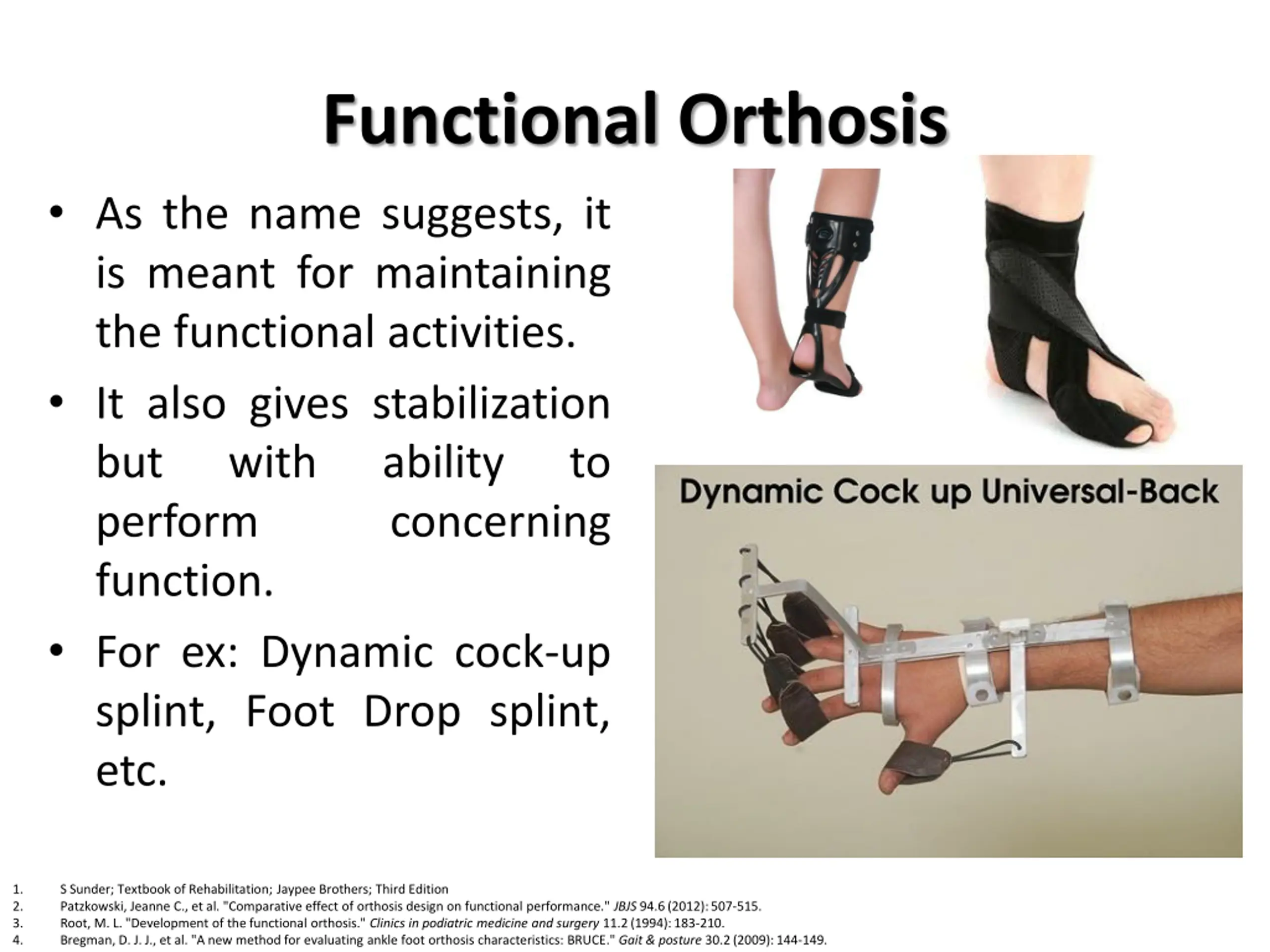 Functional Orthosis

• As the name suggests, it is meant for maintaining the functional activities.

• It also gives stabilization but with ability to perform concerning function.

• For ex: Dynamic cock-up splint, Foot Drop splint, etc.

Dynamic Cock up Universal-Back

1. S Sunder; Textbook of Rehabilitation; Jaypee Brothers; Third Edition
2. Patzkowski, Jeanne C., et al. "Comparative effect of orthosis design on functional performance." JBJS 94.6 (2012): 507-515.
3. Root, M. L. "Development of the functional orthosis." Clinics in podiatric medicine and surgery 11.2 (1994): 183-210.
4. Bregman, D. J. J., et al. "A new method for evaluating ankle foot orthosis characteristics: BRUCE." Gait & posture 30.2 (2009): 144-149.